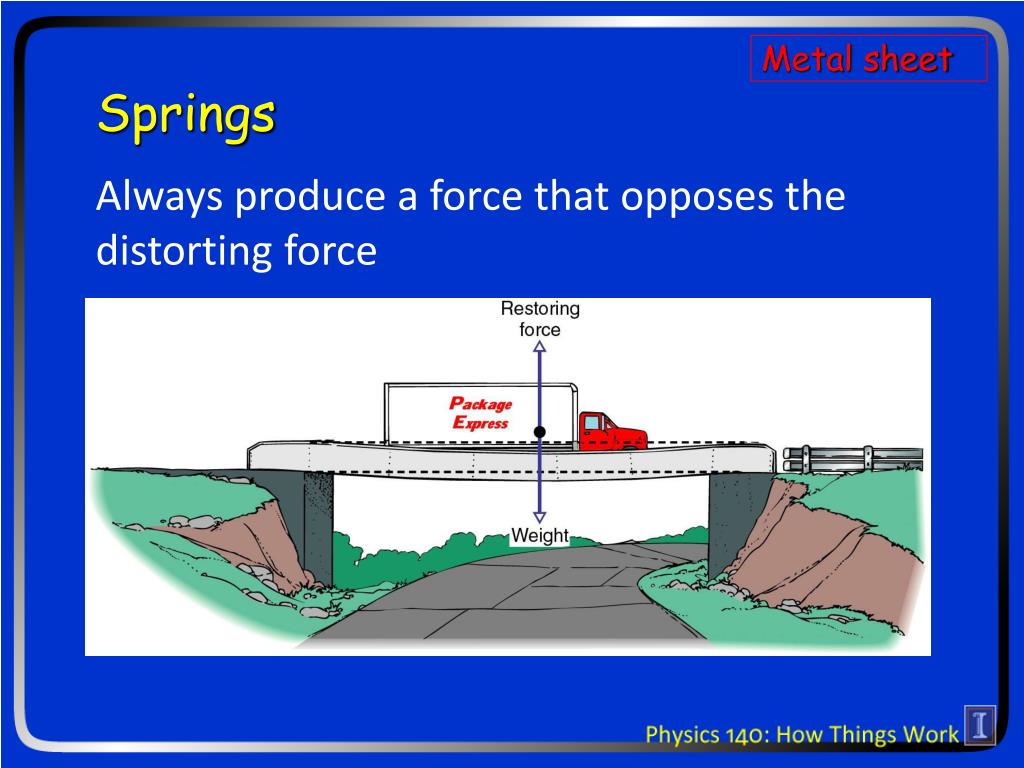 Metal sheet

Springs

Always produce a force that opposes the distorting force

Restoring force

Package Express

Weight

Physics 140: How Things Work

I